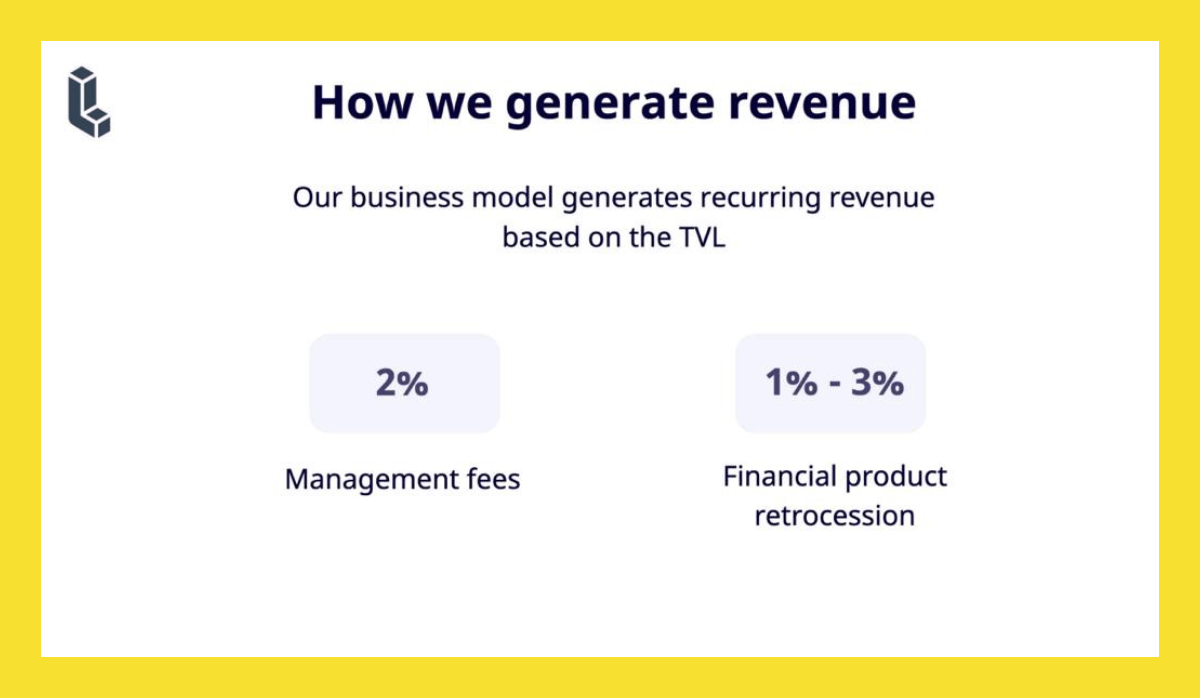 How we generate revenue

Our business model generates recurring revenue based on the TVL

2%

Management fees

1% - 3%

Financial product retrocession